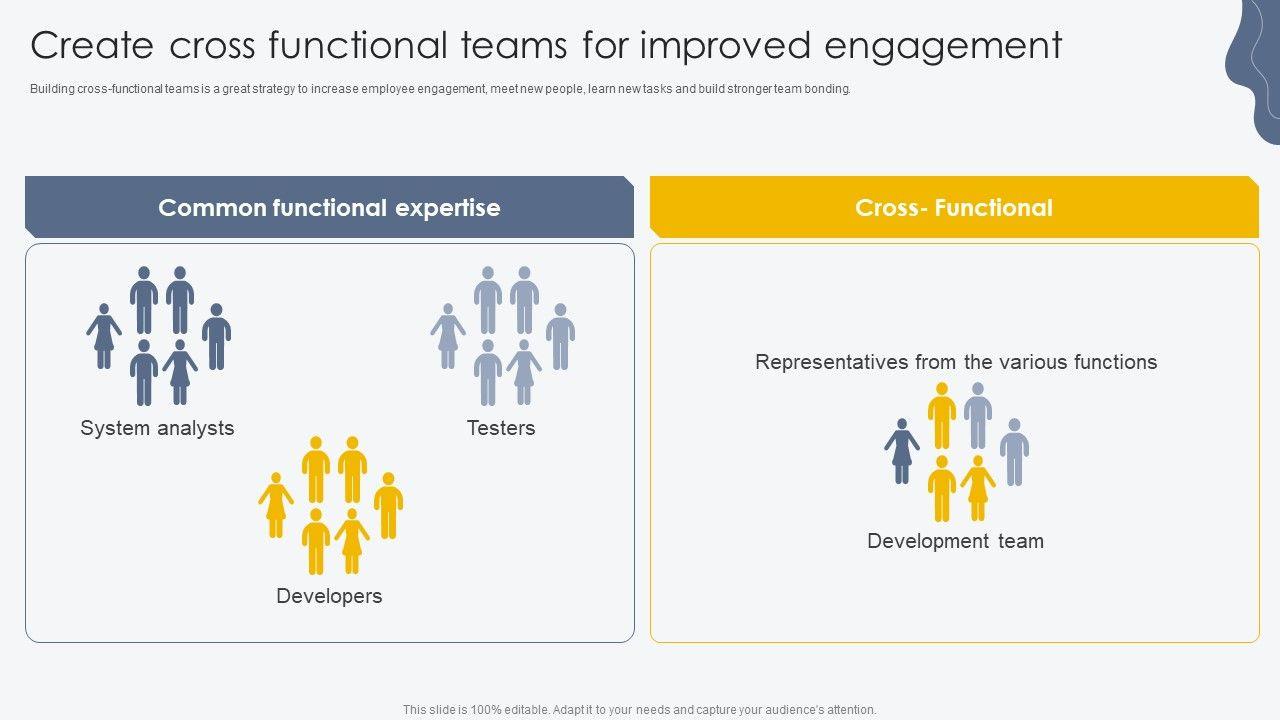 Create cross functional teams for improved engagement

Building cross-functional teams is a great strategy to increase employee engagement, meet new people, learn new tasks and build stronger team bonding.

Common functional expertise

System analysts

Testers

Developers

Cross- Functional

Representatives from the various functions

Development team

This slide is 100% editable. Adapt it to your needs and capture your audience's attention.